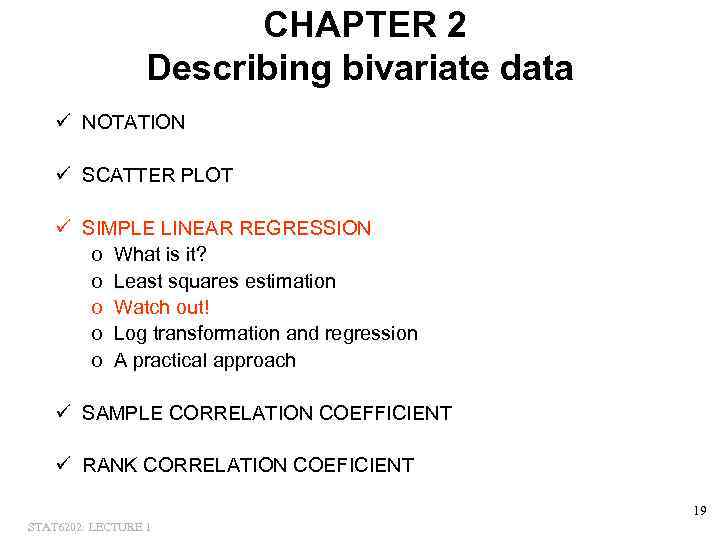 CHAPTER 2
Describing bivariate data

✓ NOTATION

✓ SCATTER PLOT

✓ SIMPLE LINEAR REGRESSION
o What is it?
o Least squares estimation
o Watch out!
o Log transformation and regression
o A practical approach

✓ SAMPLE CORRELATION COEFFICIENT

✓ RANK CORRELATION COEFICIENT

19

STAT6202: LECTURE 1